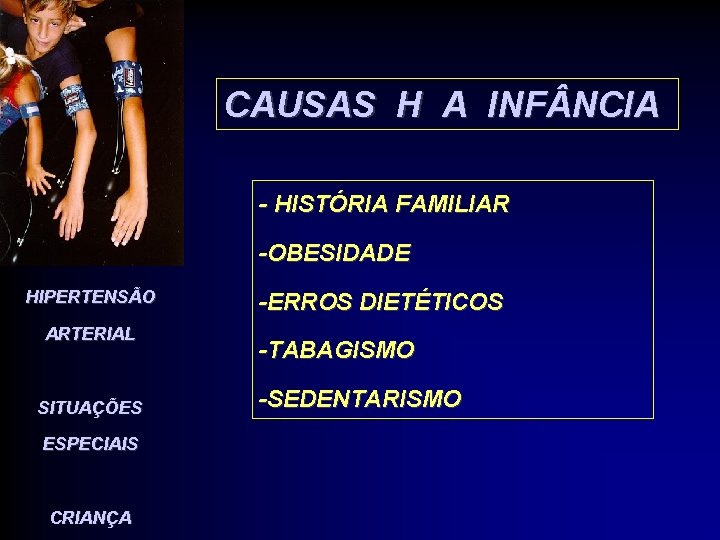 CAUSAS H A INFÂNCIA

- HISTÓRIA FAMILIAR

-OBESIDADE

-ERROS DIETÉTICOS

-TABAGISMO

-SEDENTARISMO

HIPERTENSÃO

ARTERIAL

SITUAÇÕES

ESPECIAIS

CRIANÇA